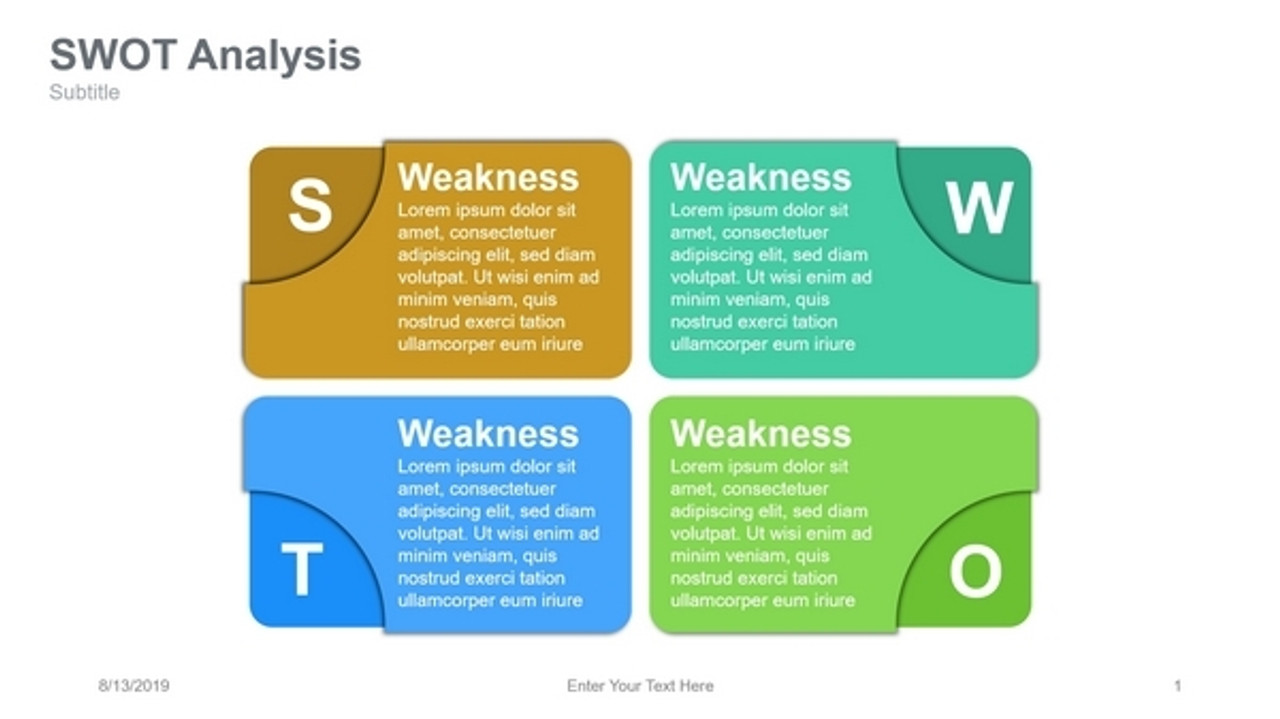 SWOT Analysis
Subtitle

S
Weakness
Lorem ipsum dolor sit amet, consectetuer adipiscing elit, sed diam volutpat. Ut wisi enim ad minim veniam, quis nostrud exerci tation ullamcorper eum iriure

Weakness
Lorem ipsum dolor sit amet, consectetuer adipiscing elit, sed diam volutpat. Ut wisi enim ad minim veniam, quis nostrud exerci tation ullamcorper eum iriure
W

T
Weakness
Lorem ipsum dolor sit amet, consectetuer adipiscing elit, sed diam volutpat. Ut wisi enim ad minim veniam, quis nostrud exerci tation ullamcorper eum iriure

Weakness
Lorem ipsum dolor sit amet, consectetuer adipiscing elit, sed diam volutpat. Ut wisi enim ad minim veniam, quis nostrud exerci tation ullamcorper eum iriure
O

8/13/2019
Enter Your Text Here
1